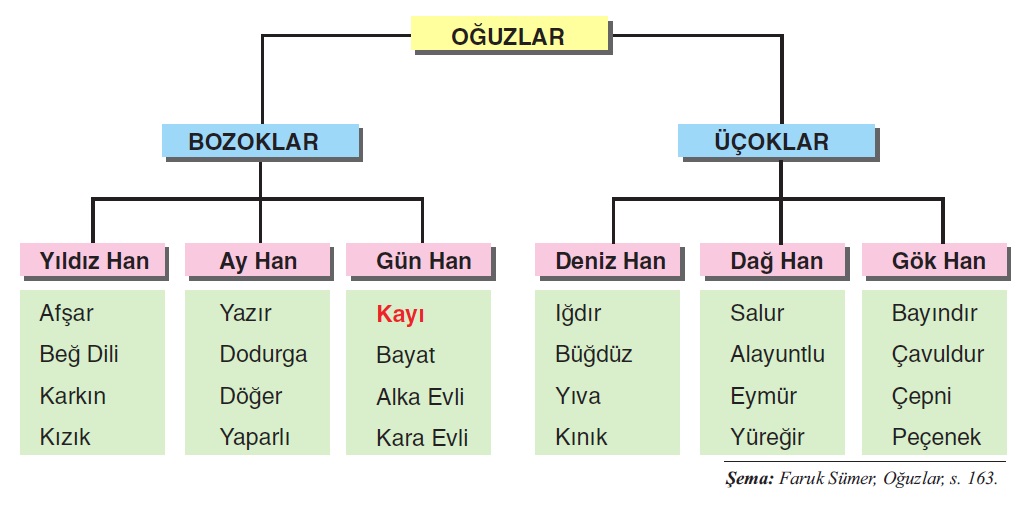 OĞUZLAR

BOZOKLAR

ÜÇOKLAR

Yıldız Han
Afşar
Beğ Dili
Karkın
Kızık

Ay Han
Yazır
Dodurga
Döğer
Yaparlı

Gün Han
Kayı
Bayat
Alka Evli
Kara Evli

Deniz Han
Iğdır
Büğdüz
Yıva
Kınık

Dağ Han
Salur
Alayuntlu
Eymür
Yüreğir

Gök Han
Bayındır
Çavuldur
Çepni
Peçenek

Şema: Faruk Sümer, Oğuzlar, s. 163.